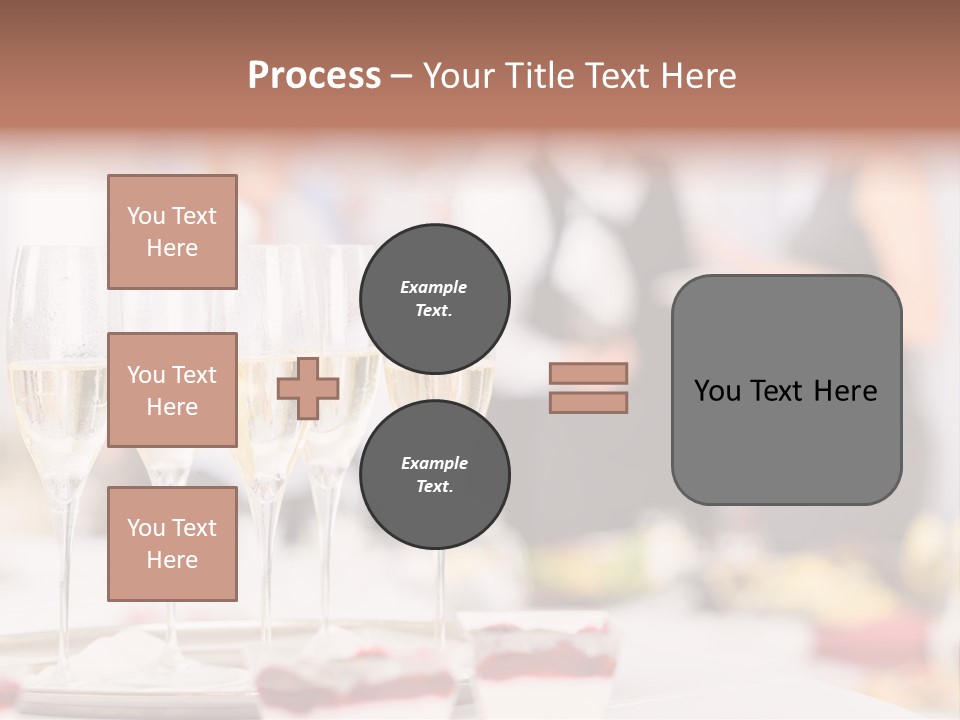 Process – Your Title Text Here

You Text Here

You Text Here

You Text Here

Example Text.

Example Text.

You Text Here